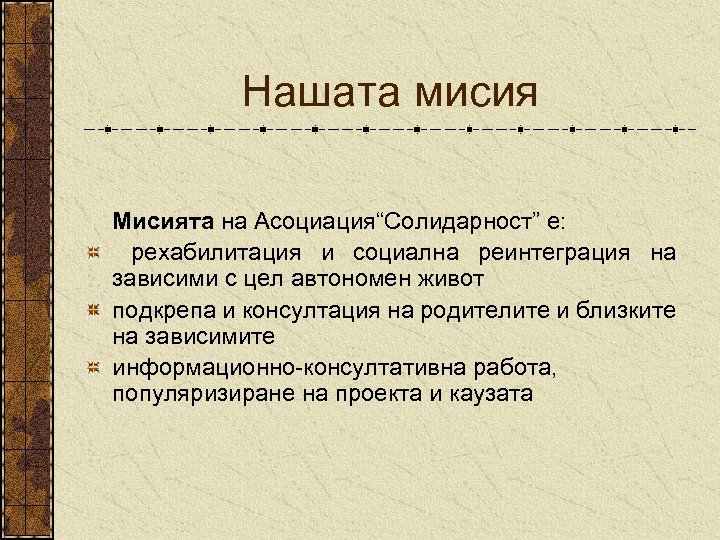 Нашата мисия

Мисията на Асоциация“Солидарност” е:

рехабилитация и социална реинтеграция на зависими с цел автономен живот

подкрепа и консултация на родителите и близките на зависимите

информационно-консултативна работа, популяризиране на проекта и каузата